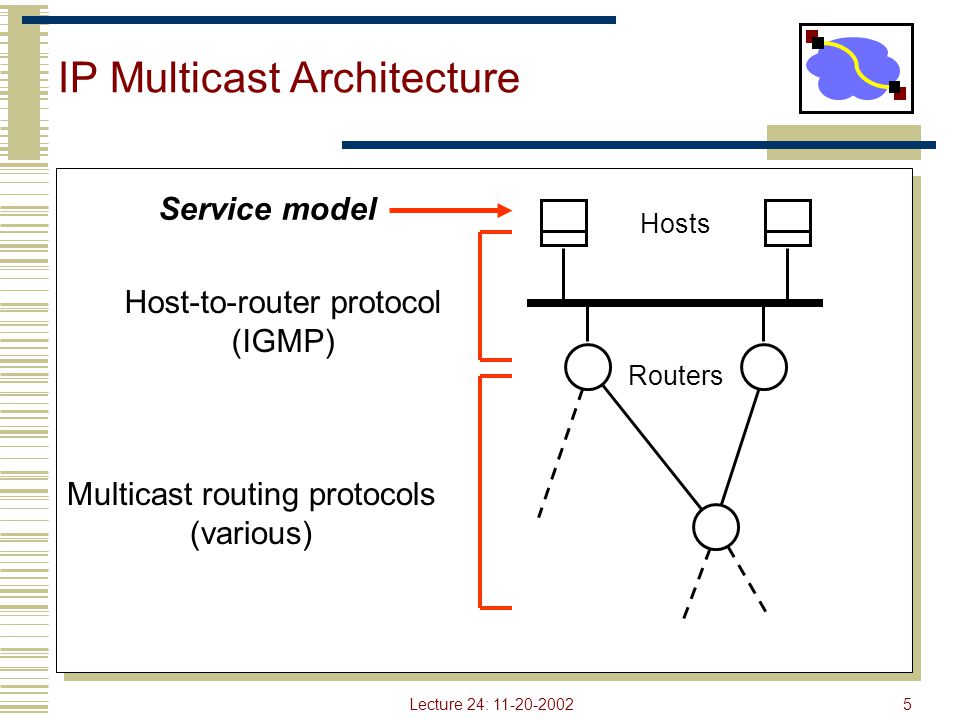 IP Multicast Architecture

Service model

Hosts

Host-to-router protocol (IGMP)

Routers

Multicast routing protocols (various)

Lecture 24: 11-20-2002

5